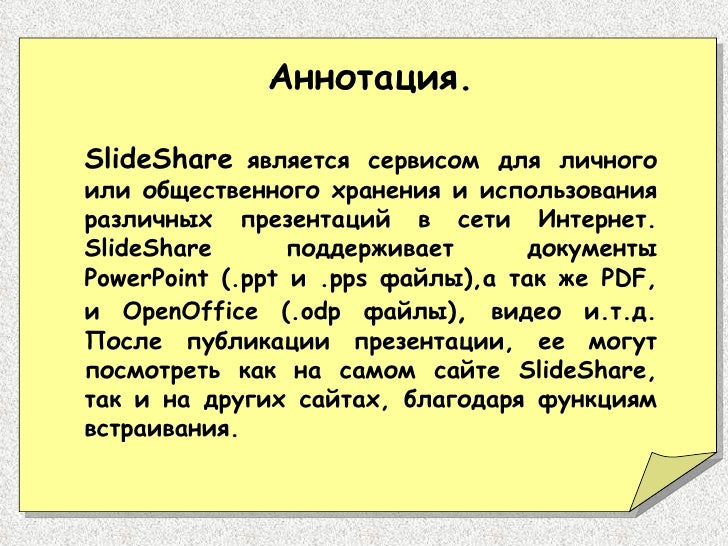 Аннотация.

SlideShare является сервисом для личного или общественного хранения и использования различных презентаций в сети Интернет. SlideShare поддерживает документы PowerPoint (.ppt и .pps файлы),а так же PDF, и OpenOffice (.odp файлы), видео и.т.д. После публикации презентации, ее могут посмотреть как на самом сайте SlideShare, так и на других сайтах, благодаря функциям встраивания.